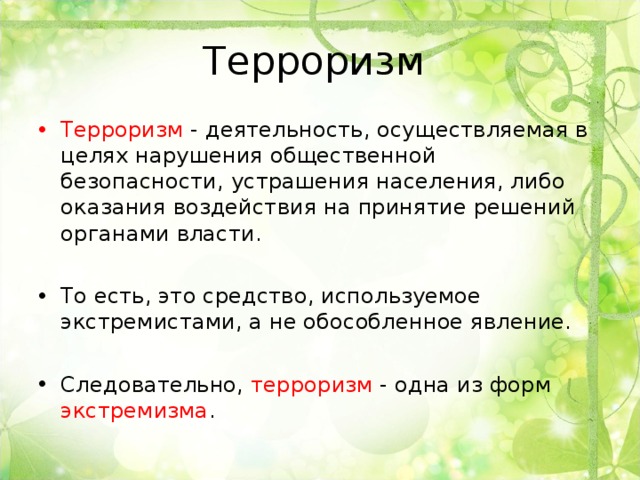 Терроризм

• Терроризм - деятельность, осуществляемая в целях нарушения общественной безопасности, устрашения населения, либо оказания воздействия на принятие решений органами власти.

• То есть, это средство, используемое экстремистами, а не обособленное явление.

• Следовательно, терроризм - одна из форм экстремизма.